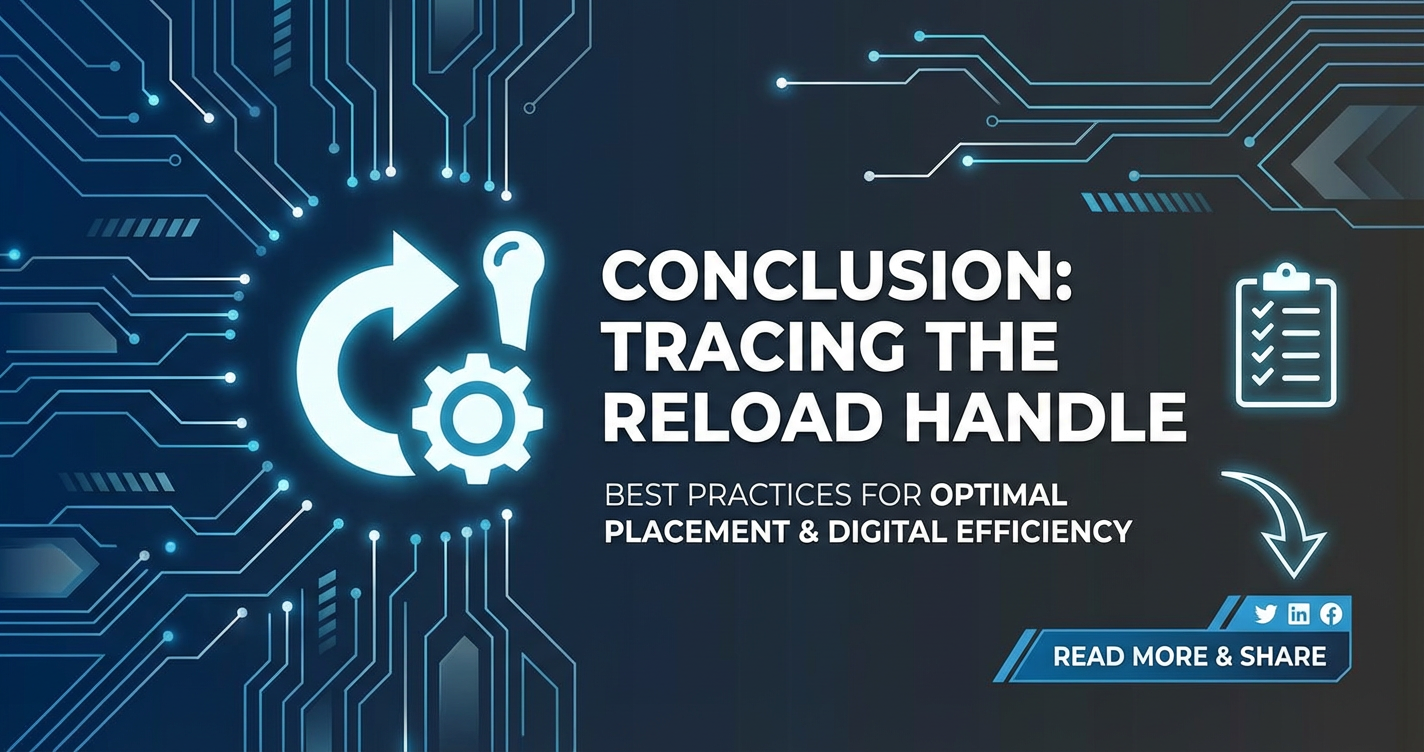 CONCLUSION: TRACING THE RELOAD HANDLE

BEST PRACTICES FOR OPTIMAL PLACEMENT & DIGITAL EFFICIENCY

READ MORE & SHARE